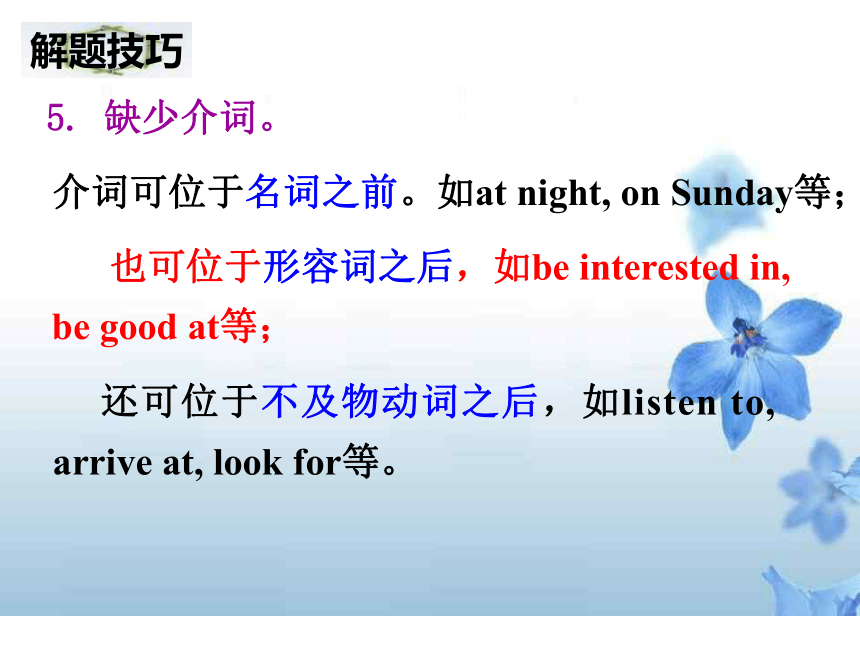 解题技巧

5. 缺少介词。

介词可位于名词之前。如at night, on Sunday等；

也可位于形容词之后，如be interested in, be good at等；

还可位于不及物动词之后，如listen to, arrive at, look for等。